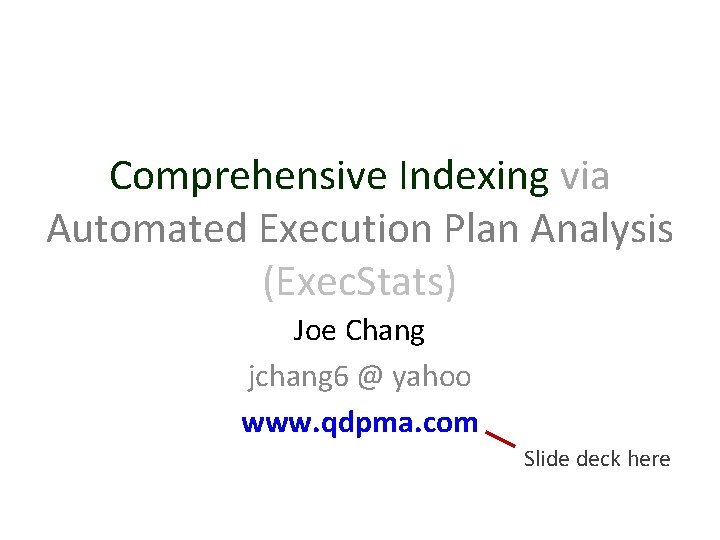 Comprehensive Indexing via Automated Execution Plan Analysis (ExecStats)

Joe Chang

jchang6 @ yahoo

www.qdpma.com

Slide deck here